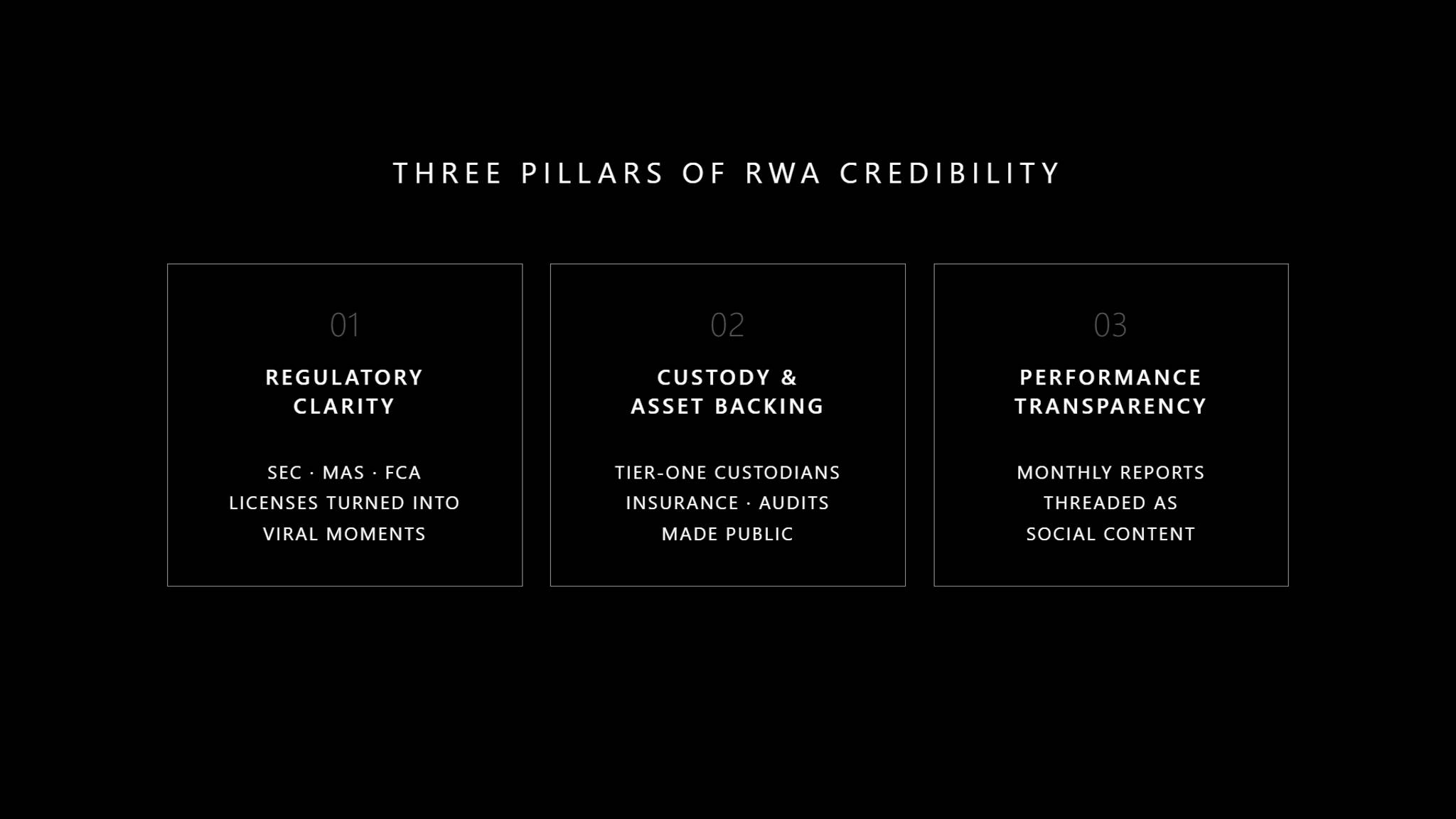 THREE PILLARS OF RWA CREDIBILITY

01

REGULATORY CLARITY

SEC · MAS · FCA LICENSES TURNED INTO VIRAL MOMENTS

02

CUSTODY & ASSET BACKING

TIER-ONE CUSTODIANS INSURANCE · AUDITS MADE PUBLIC

03

PERFORMANCE TRANSPARENCY

MONTHLY REPORTS THREADED AS SOCIAL CONTENT